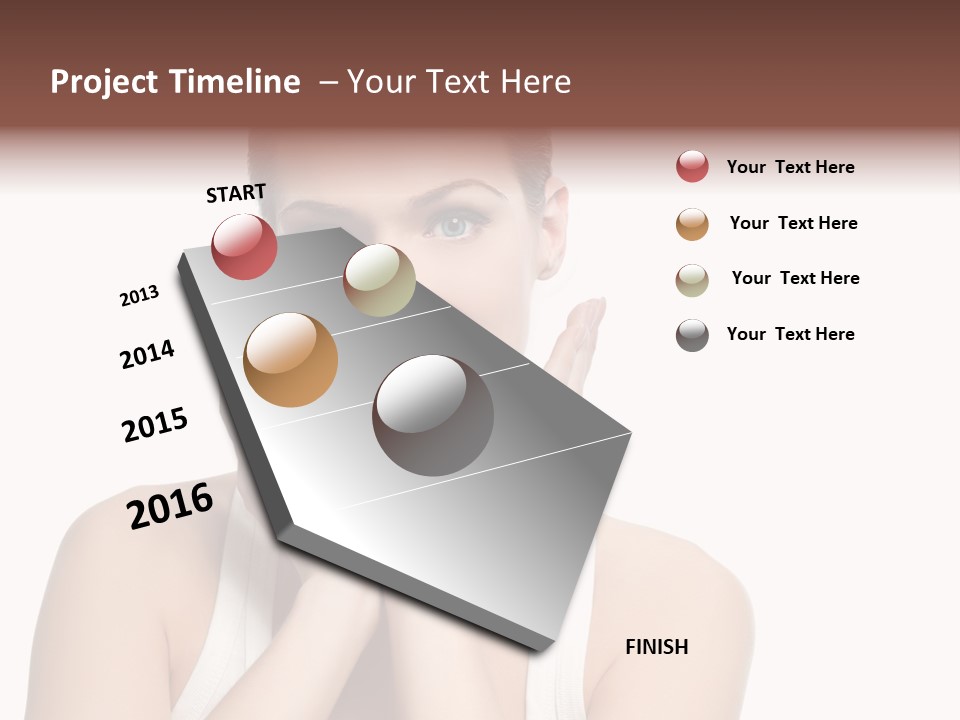 Project Timeline – Your Text Here

START

2013

2014

2015

2016

FINISH

Your Text Here

Your Text Here

Your Text Here

Your Text Here